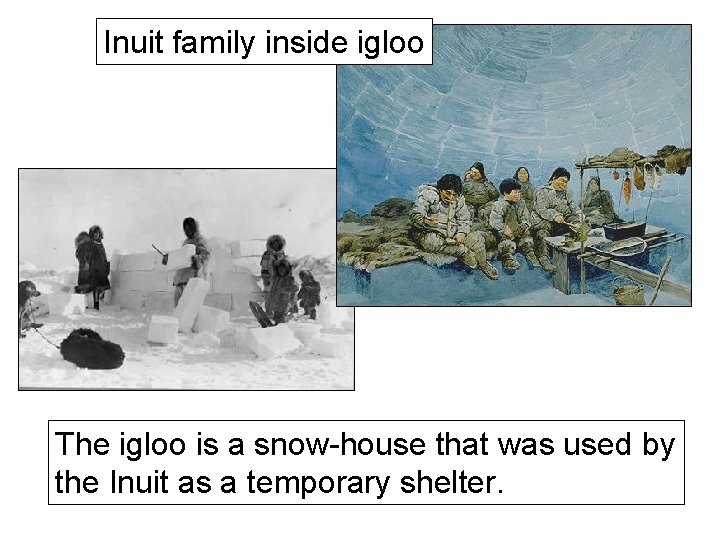 Inuit family inside igloo

The igloo is a snow-house that was used by the Inuit as a temporary shelter.